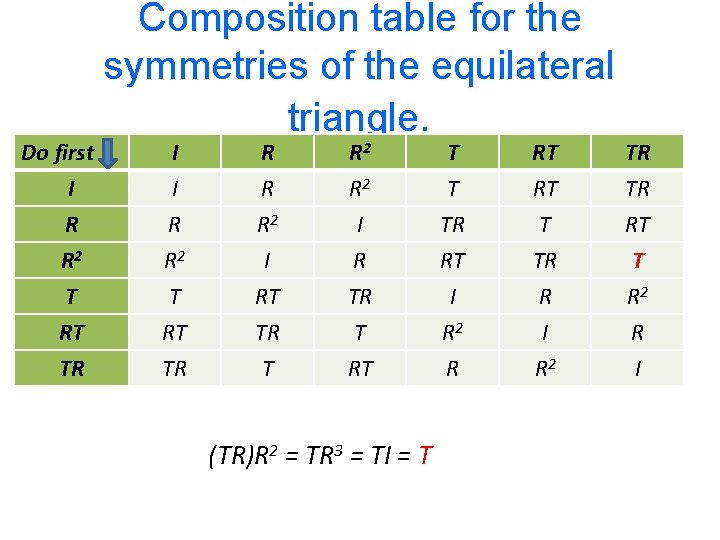 Composition table for the symmetries of the equilateral triangle.

| Do first | $I$ | $R$ | $R^2$ | $T$ | $RT$ | $TR$ |
|---|---|---|---|---|---|---|
| $I$ | $I$ | $R$ | $R^2$ | $T$ | $RT$ | $TR$ |
| $R$ | $R$ | $R^2$ | $I$ | $TR$ | $T$ | $RT$ |
| $R^2$ | $R^2$ | $I$ | $R$ | $RT$ | $TR$ | $T$ |
| $T$ | $T$ | $RT$ | $TR$ | $I$ | $R$ | $R^2$ |
| $RT$ | $RT$ | $TR$ | $T$ | $R^2$ | $I$ | $R$ |
| $TR$ | $TR$ | $T$ | $RT$ | $R$ | $R^2$ | $I$ |

$(TR)R^2 = TR^3 = TI = T$